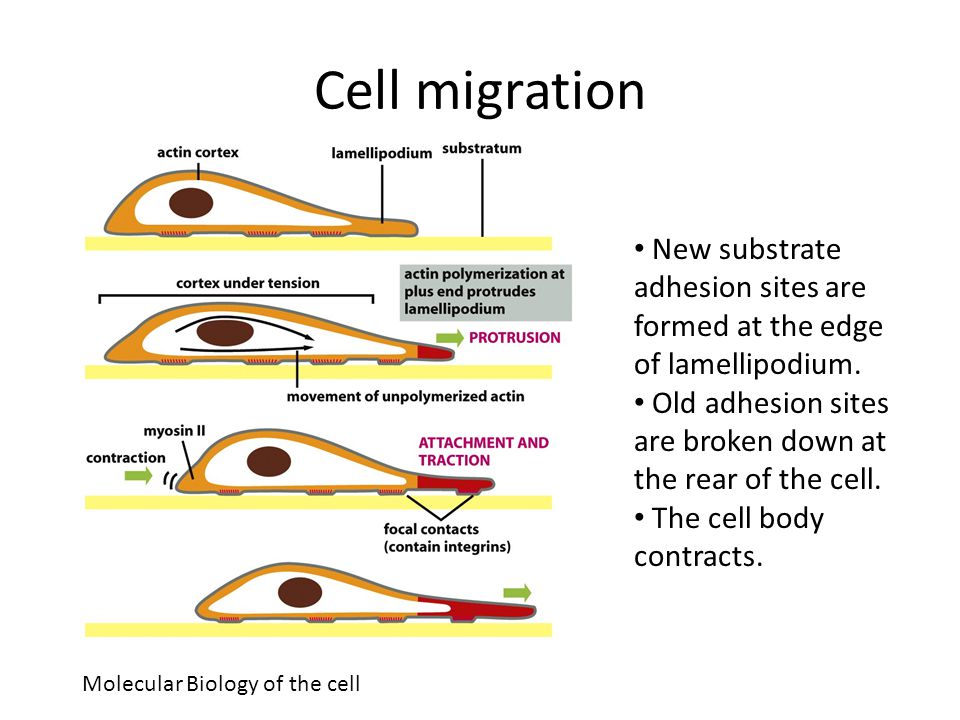 Cell migration

actin cortex
lamellipodium
substratum

cortex under tension
actin polymerization at plus end protrudes lamellipodium
PROTRUSION
movement of unpolymerized actin

myosin II
contraction
ATTACHMENT AND TRACTION
focal contacts (contain integrins)

• New substrate adhesion sites are formed at the edge of lamellipodium.
• Old adhesion sites are broken down at the rear of the cell.
• The cell body contracts.

Molecular Biology of the cell